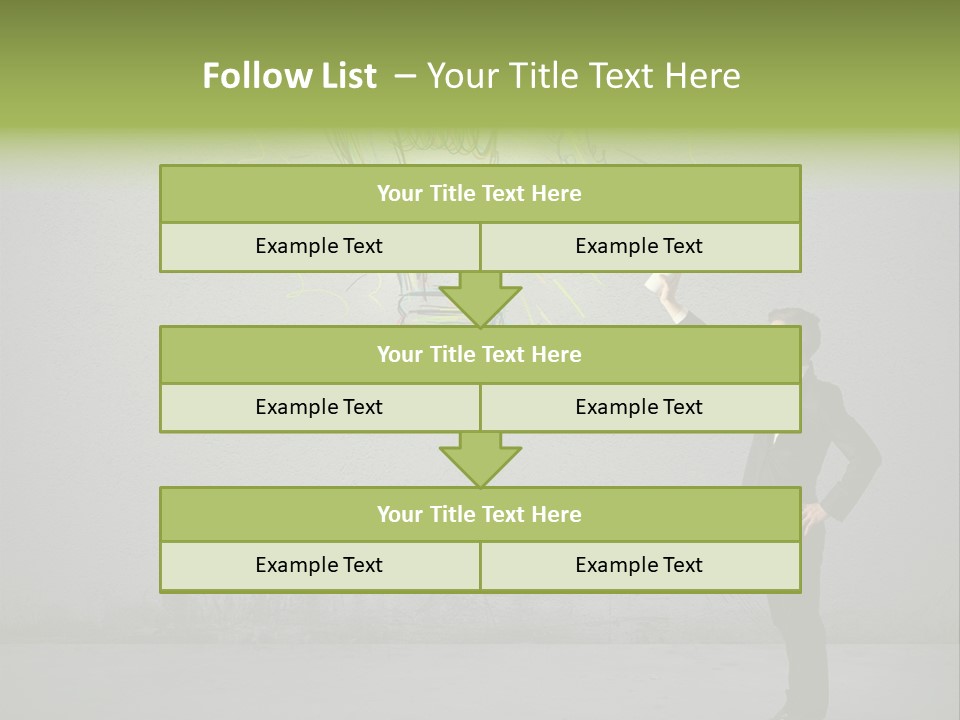 Follow List – Your Title Text Here

Your Title Text Here

Example Text

Example Text

Your Title Text Here

Example Text

Example Text

Your Title Text Here

Example Text

Example Text